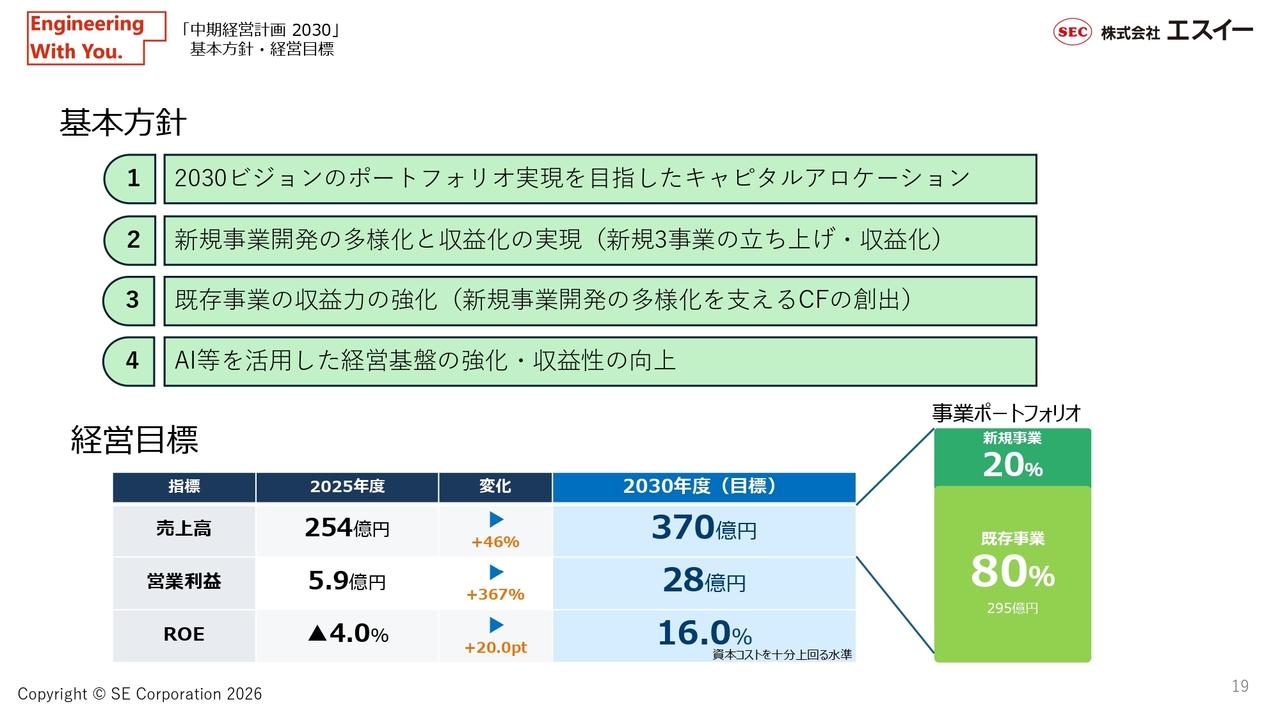 Engineering With You.

「中期経営計画 2030」
基本方針・経営目標

SEC 株式会社 エスイー

基本方針

1 2030ビジョンのポートフォリオ実現を目指したキャピタルアロケーション

2 新規事業開発の多様化と収益化の実現（新規3事業の立ち上げ・収益化）

3 既存事業の収益力の強化（新規事業開発の多様化を支えるCFの創出）

4 AI等を活用した経営基盤の強化・収益性の向上

経営目標

| 指標 | 2025年度 | 変化 | 2030年度（目標） |
|---|---|---|---|
| 売上高 | 254億円 | ▶ +46% | 370億円 |
| 営業利益 | 5.9億円 | ▶ +367% | 28億円 |
| ROE | ▲4.0% | ▶ +20.0pt | 16.0% 資本コストを十分上回る水準 |

事業ポートフォリオ
新規事業
20%
既存事業
80%
295億円

Copyright © SE Corporation 2026

19